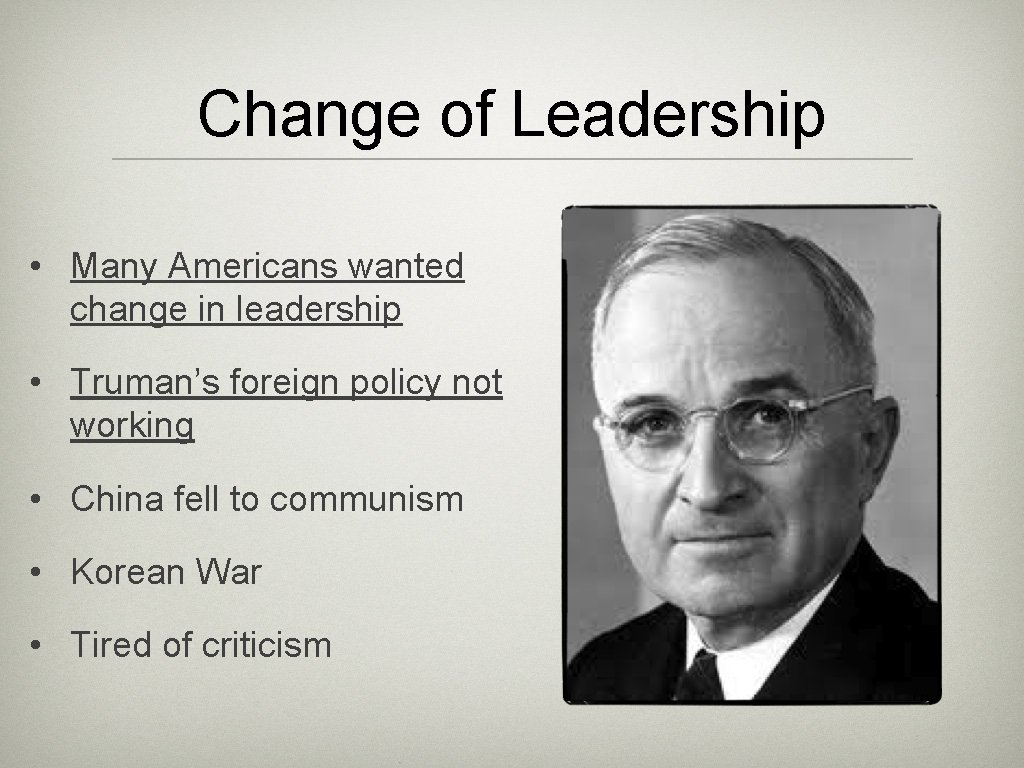 Change of Leadership

• Many Americans wanted change in leadership

• Truman's foreign policy not working

• China fell to communism

• Korean War

• Tired of criticism